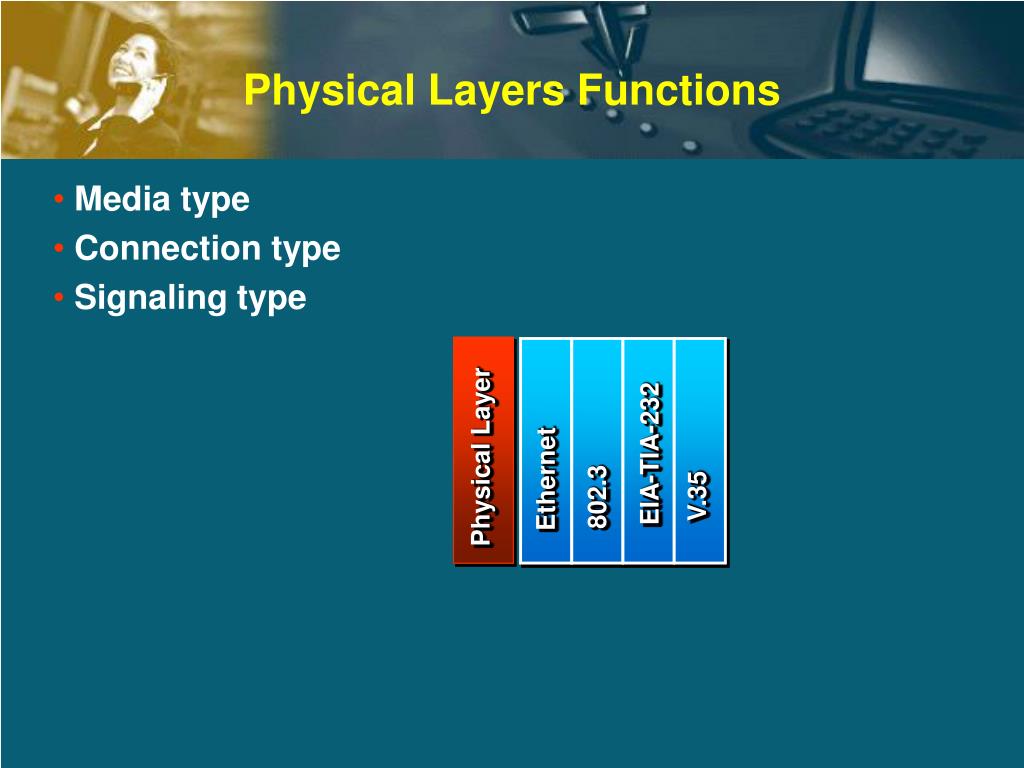 Physical Layers Functions

• Media type
• Connection type
• Signaling type

Physical Layer

Ethernet

802.3

EIA-TIA-232

V.35